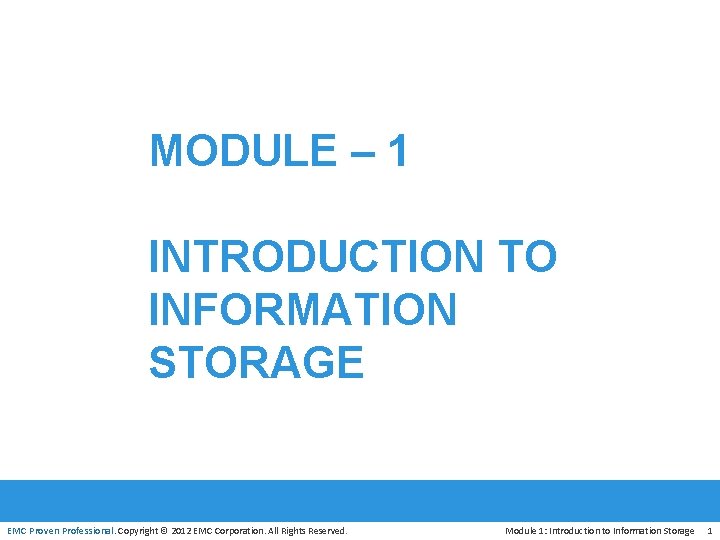 MODULE – 1

INTRODUCTION TO INFORMATION STORAGE

EMC Proven Professional. Copyright © 2012 EMC Corporation. All Rights Reserved.

Module 1: Introduction to Information Storage 1